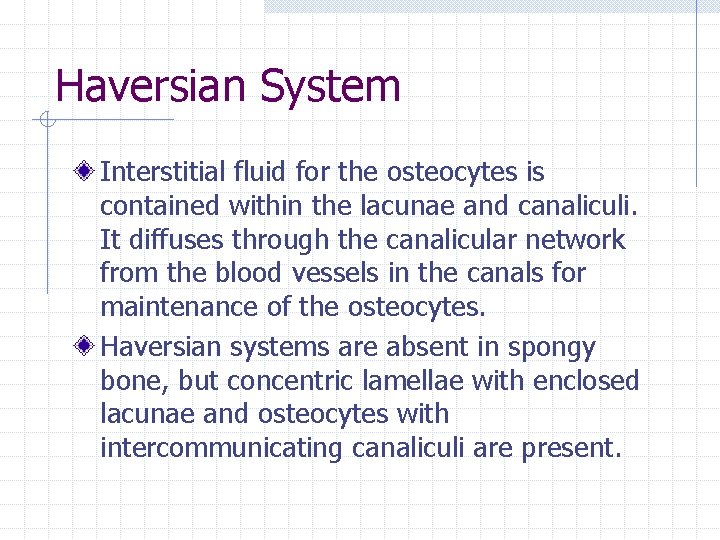 Haversian System

Interstitial fluid for the osteocytes is contained within the lacunae and canaliculi. It diffuses through the canalicular network from the blood vessels in the canals for maintenance of the osteocytes.

Haversian systems are absent in spongy bone, but concentric lamellae with enclosed lacunae and osteocytes with intercommunicating canaliculi are present.